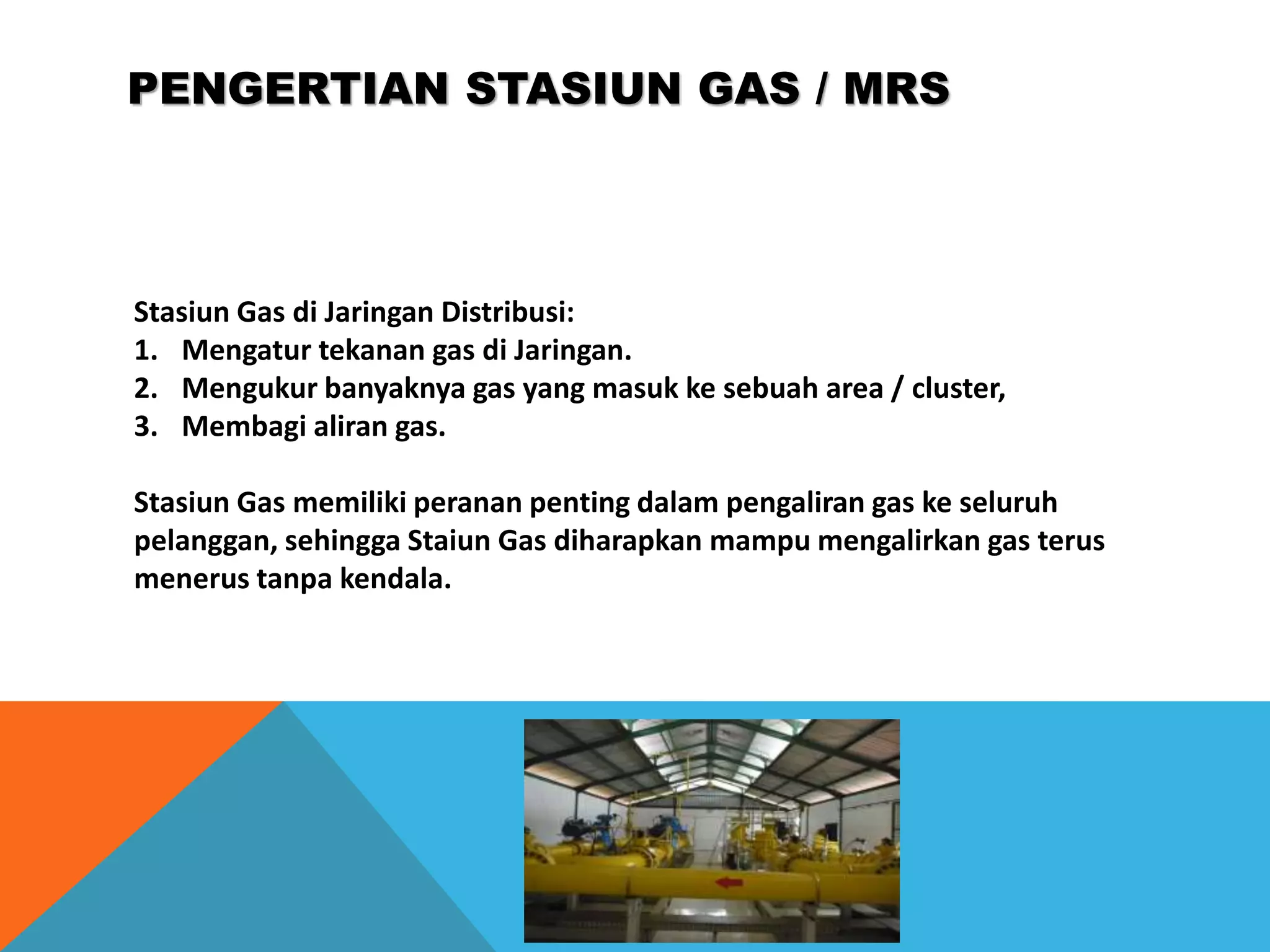 PENGERTIAN STASIUN GAS / MRS

Stasiun Gas di Jaringan Distribusi:
1. Mengatur tekanan gas di Jaringan.
2. Mengukur banyaknya gas yang masuk ke sebuah area / cluster,
3. Membagi aliran gas.

Stasiun Gas memiliki peranan penting dalam pengaliran gas ke seluruh pelanggan, sehingga Staiun Gas diharapkan mampu mengalirkan gas terus menerus tanpa kendala.